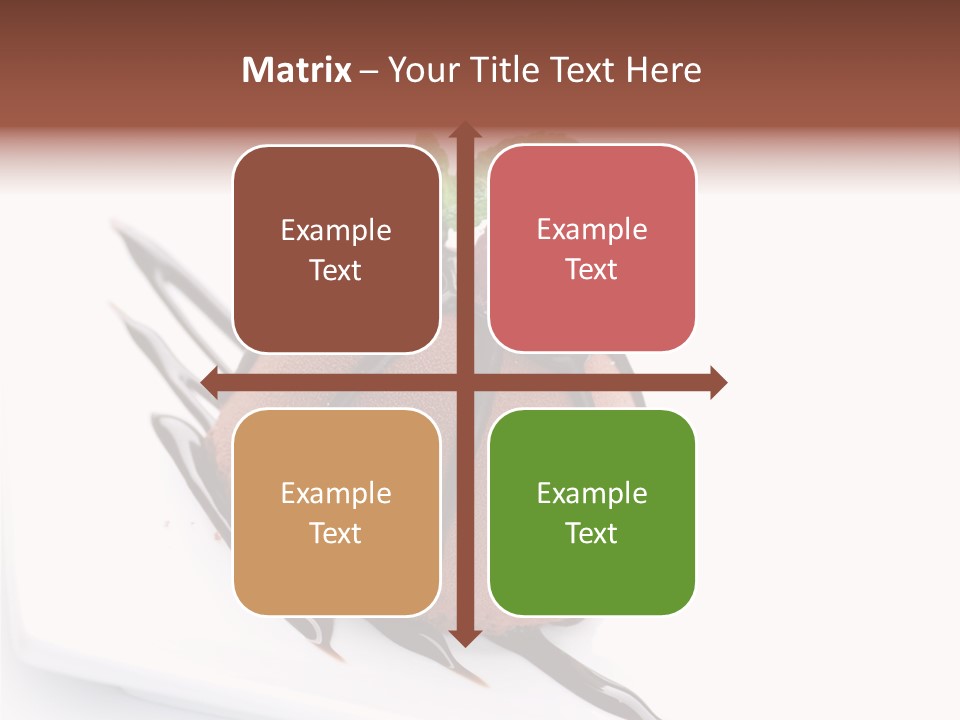 Matrix – Your Title Text Here

Example Text

Example Text

Example Text

Example Text